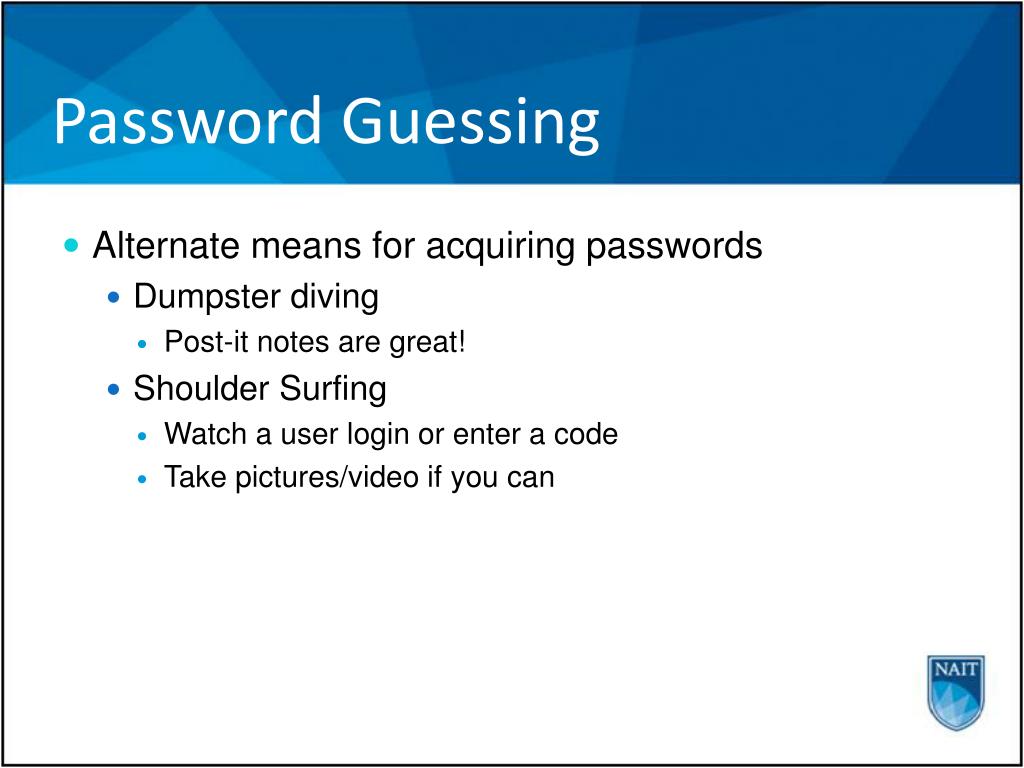 Password Guessing

- Alternate means for acquiring passwords
  - Dumpster diving
    - Post-it notes are great!
  - Shoulder Surfing
    - Watch a user login or enter a code
    - Take pictures/video if you can

NAIT